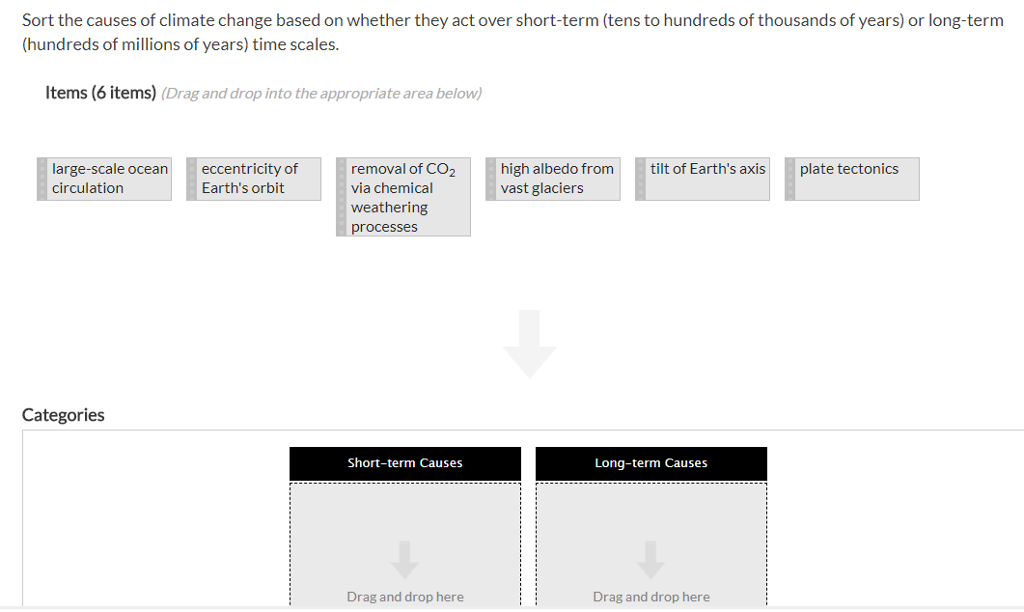 Sort the causes of climate change based on whether they act over short-term (tens to hundreds of thousands of years) or long-term (hundreds of millions of years) time scales.

Items (6 items) (Drag and drop into the appropriate area below)

large-scale ocean circulation

eccentricity of Earth's orbit

removal of $CO_2$ via chemical weathering processes

high albedo from vast glaciers

tilt of Earth's axis

plate tectonics

Categories

Short-term Causes

Drag and drop here

Long-term Causes

Drag and drop here